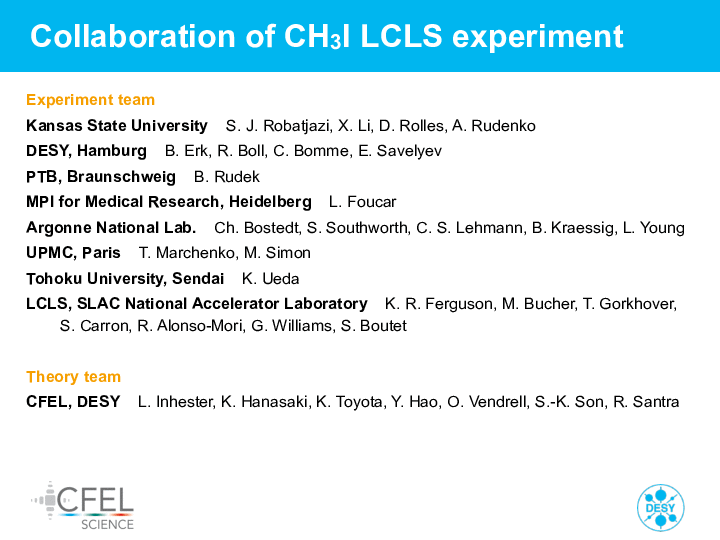 Collaboration of $CH_3I$ LCLS experiment

Experiment team

Kansas State University S. J. Robatjazi, X. Li, D. Rolles, A. Rudenko

DESY, Hamburg B. Erk, R. Boll, C. Bomme, E. Savelyev

PTB, Braunschweig B. Rudek

MPI for Medical Research, Heidelberg L. Foucar

Argonne National Lab. Ch. Bostedt, S. Southworth, C. S. Lehmann, B. Kraessig, L. Young

UPMC, Paris T. Marchenko, M. Simon

Tohoku University, Sendai K. Ueda

LCLS, SLAC National Accelerator Laboratory K. R. Ferguson, M. Bucher, T. Gorkhover, S. Carron, R. Alonso-Mori, G. Williams, S. Boutet

Theory team

CFEL, DESY L. Inhester, K. Hanasaki, K. Toyota, Y. Hao, O. Vendrell, S.-K. Son, R. Santra

CFEL SCIENCE

DESY